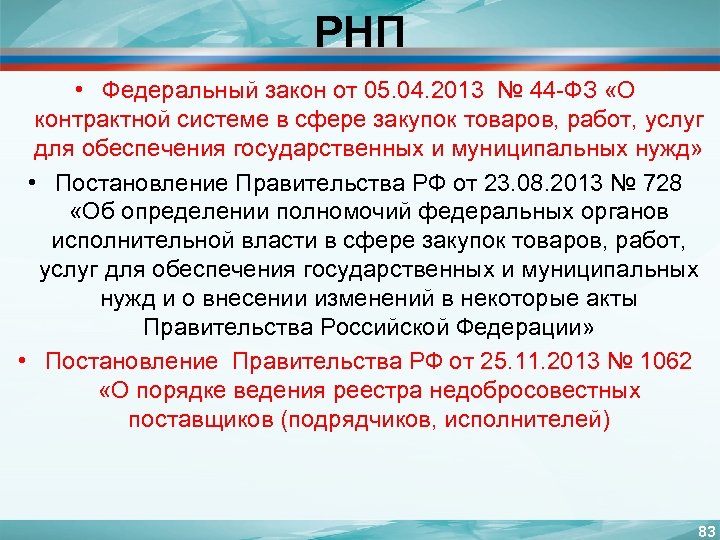 РНП

• Федеральный закон от 05.04.2013 № 44-ФЗ «О контрактной системе в сфере закупок товаров, работ, услуг для обеспечения государственных и муниципальных нужд»

• Постановление Правительства РФ от 23.08.2013 № 728 «Об определении полномочий федеральных органов исполнительной власти в сфере закупок товаров, работ, услуг для обеспечения государственных и муниципальных нужд и о внесении изменений в некоторые акты Правительства Российской Федерации»

• Постановление Правительства РФ от 25.11.2013 № 1062 «О порядке ведения реестра недобросовестных поставщиков (подрядчиков, исполнителей)

83